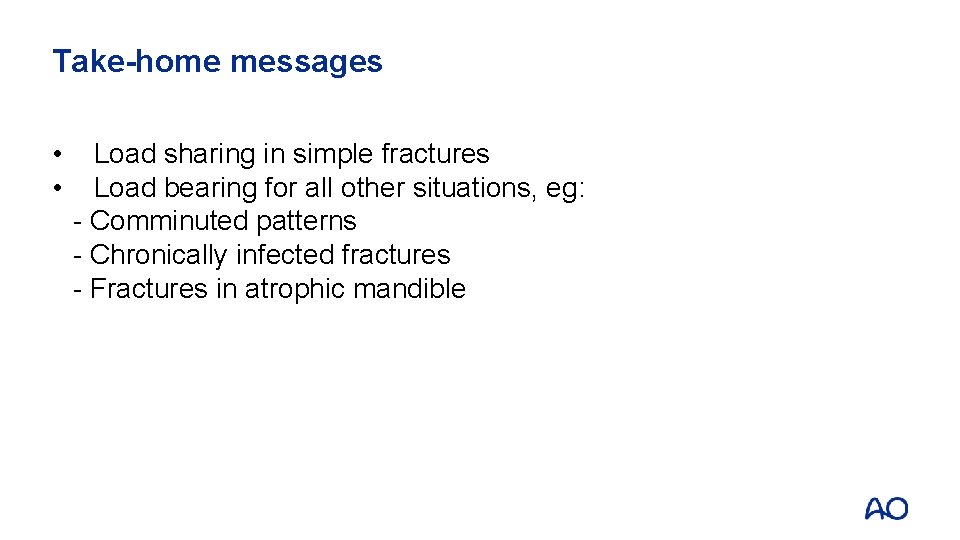 Take-home messages

• Load sharing in simple fractures
• Load bearing for all other situations, eg:
- Comminuted patterns
- Chronically infected fractures
- Fractures in atrophic mandible

AO